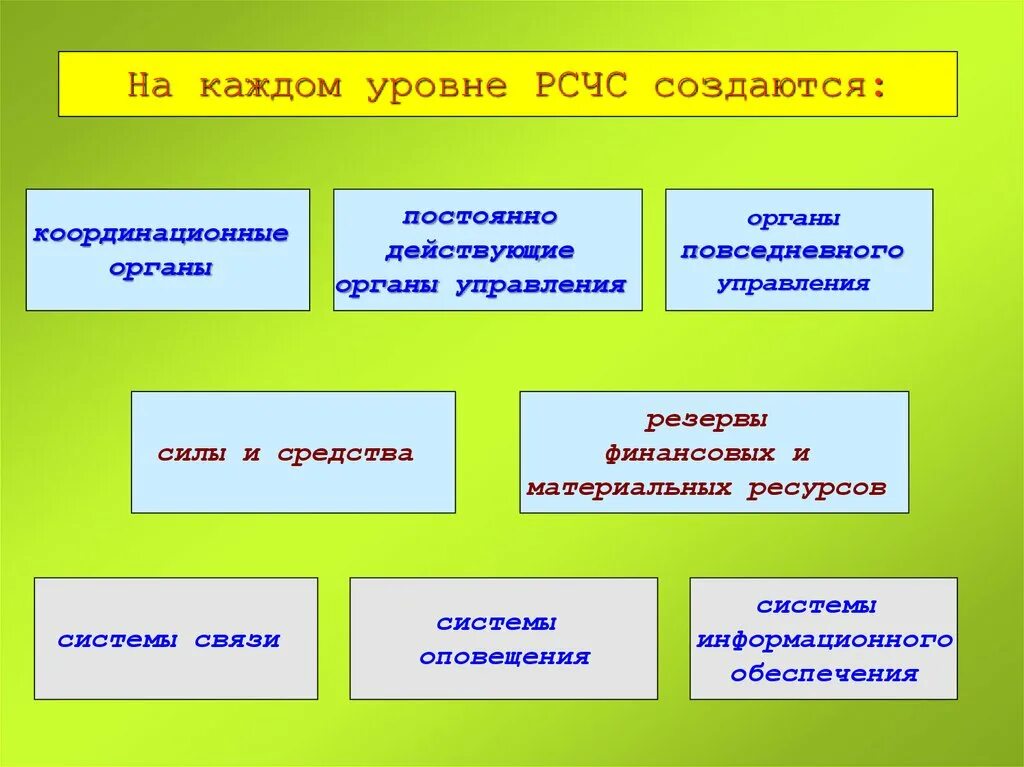 На каждом уровне РСЧС создаются:

координационные органы

постоянно действующие органы управления

органы повседневного управления

силы и средства

резервы финансовых и материальных ресурсов

системы связи

системы оповещения

системы информационного обеспечения